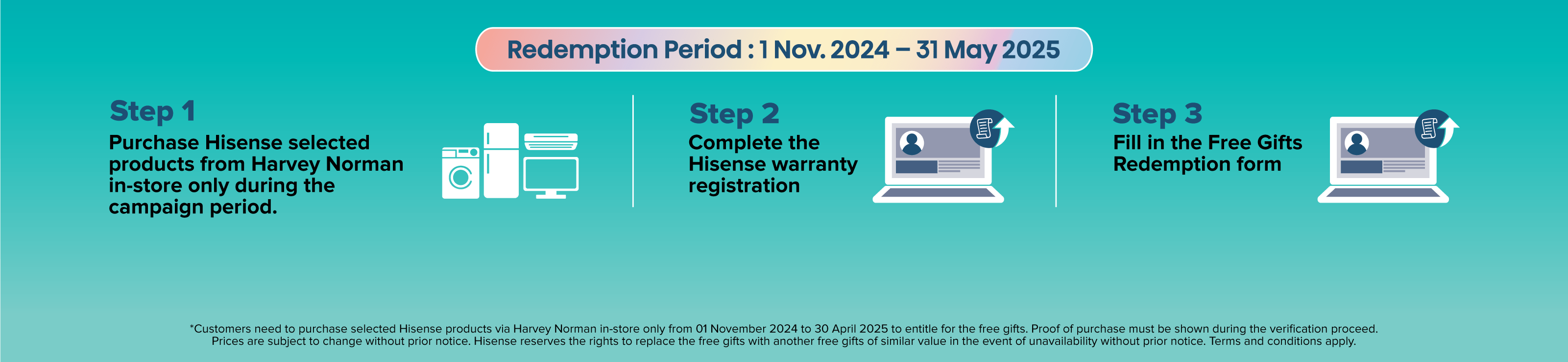 Redemption Period : 1 Nov. 2024 – 31 May 2025

Step 1
Purchase Hisense selected products from Harvey Norman in-store only during the campaign period.

Step 2
Complete the Hisense warranty registration

Step 3
Fill in the Free Gifts Redemption form

*Customers need to purchase selected Hisense products via Harvey Norman in-store only from 01 November 2024 to 30 April 2025 to entitle for the free gifts. Proof of purchase must be shown during the verification proceed. Prices are subject to change without prior notice. Hisense reserves the rights to replace the free gifts with another free gifts of similar value in the event of unavailability without prior notice. Terms and conditions apply.